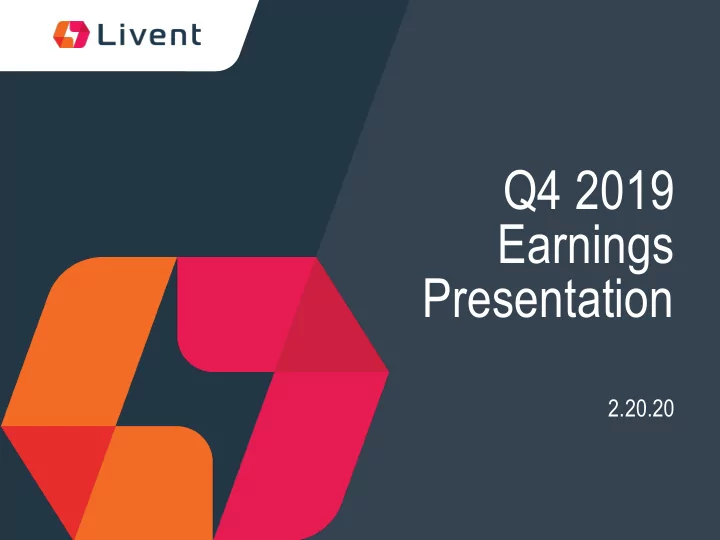 Livent

Q4 2019 Earnings Presentation

2.20.20